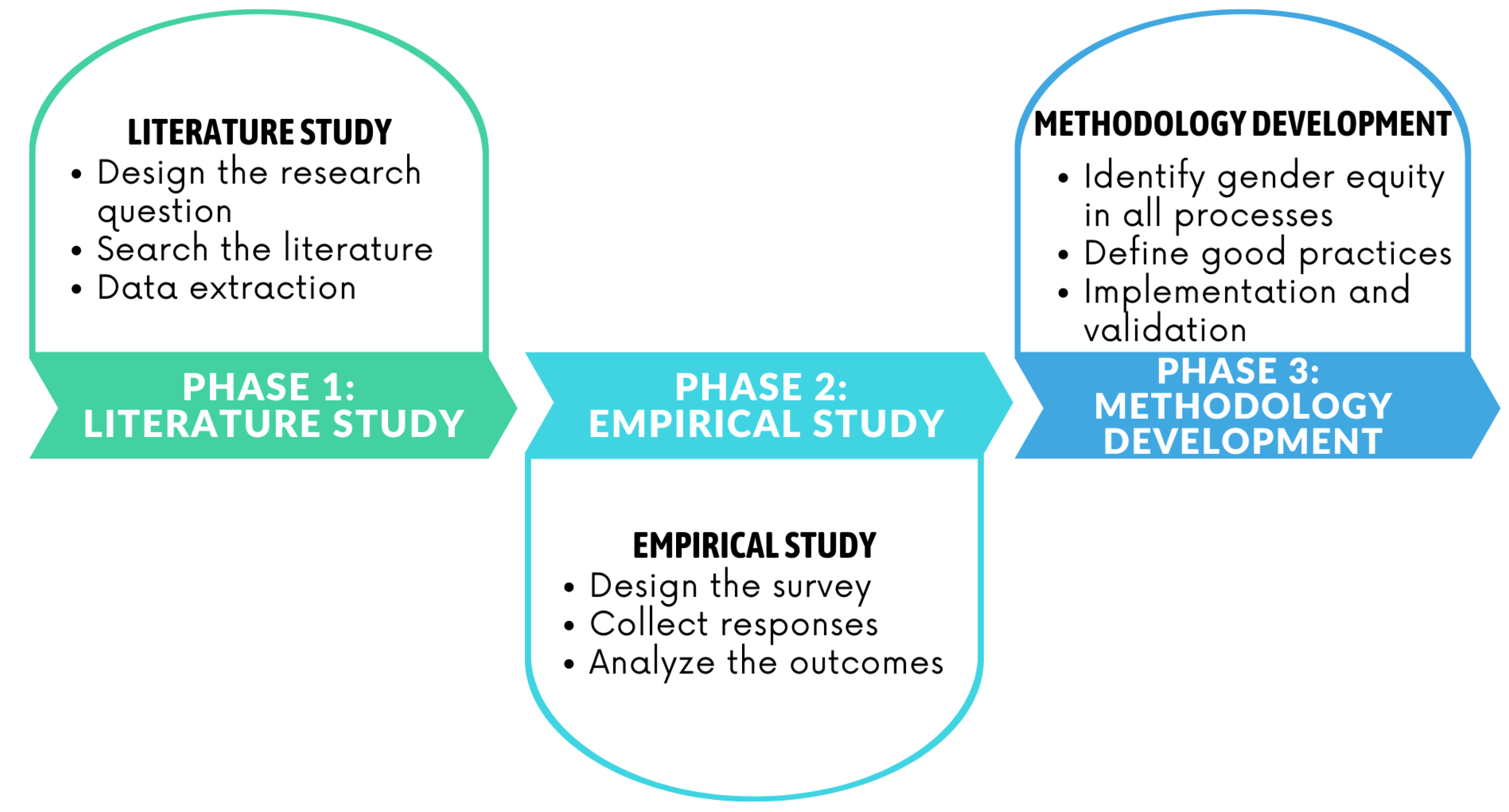 LITERATURE STUDY
• Design the research question
• Search the literature
• Data extraction

PHASE 1:
LITERATURE STUDY

PHASE 2:
EMPIRICAL STUDY

EMPIRICAL STUDY
• Design the survey
• Collect responses
• Analyze the outcomes

METHODOLOGY DEVELOPMENT
• Identify gender equity in all processes
• Define good practices
• Implementation and validation

PHASE 3:
METHODOLOGY
DEVELOPMENT